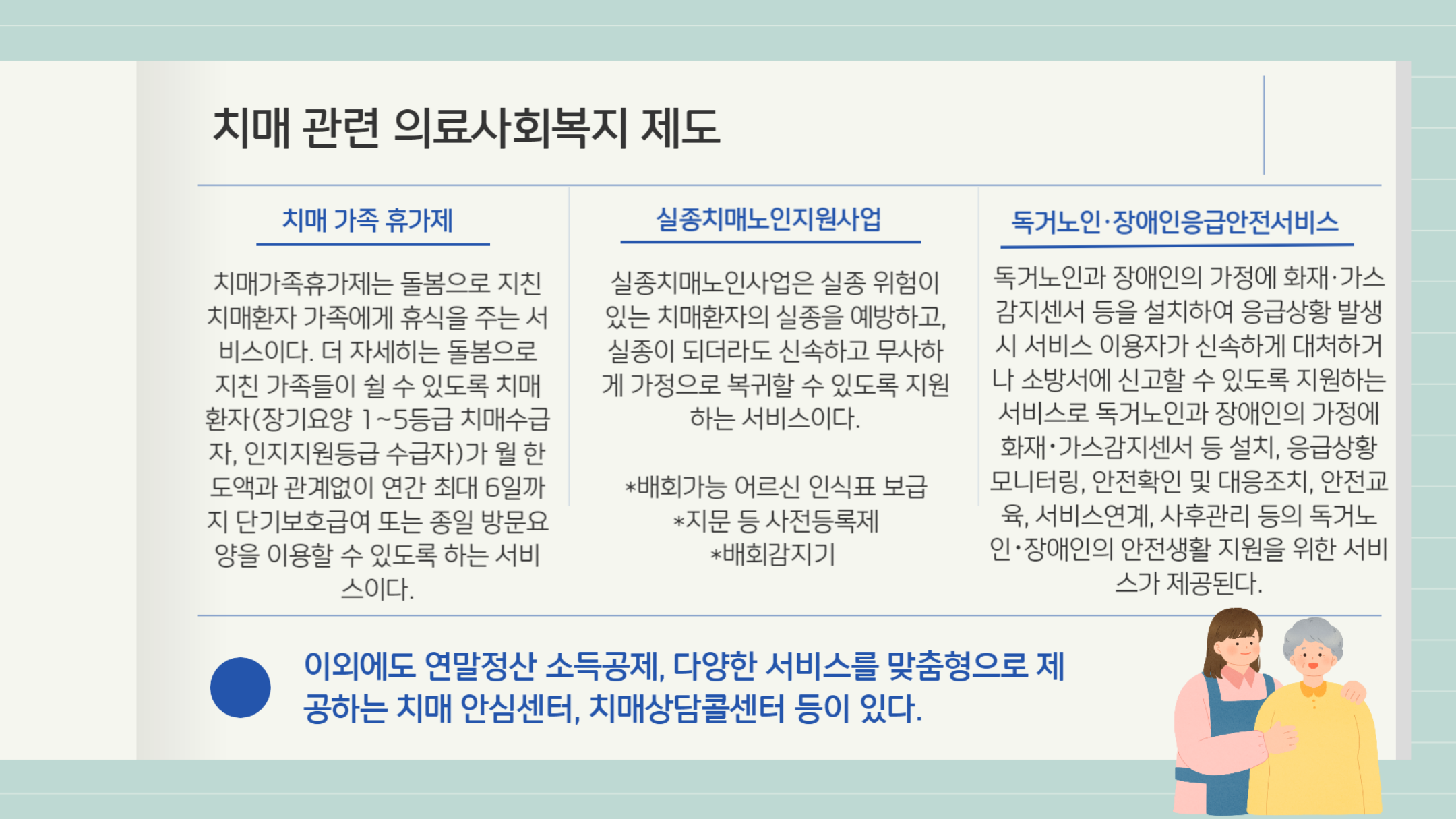 치매 관련 의료사회복지 제도

치매 가족 휴가제

치매가족휴가제는 돌봄으로 지친 치매환자 가족에게 휴식을 주는 서비스이다. 더 자세히는 돌봄으로 지친 가족들이 쉴 수 있도록 치매환자(장기요양 1~5등급 치매수급자, 인지지원등급 수급자)가 월 한도액과 관계없이 연간 최대 6일까지 단기보호급여 또는 종일 방문요양을 이용할 수 있도록 하는 서비스이다.

실종치매노인지원사업

실종치매노인사업은 실종 위험이 있는 치매환자의 실종을 예방하고, 실종이 되더라도 신속하고 무사하게 가정으로 복귀할 수 있도록 지원하는 서비스이다.

*배회가능 어르신 인식표 보급
*지문 등 사전등록제
*배회감지기

독거노인·장애인응급안전서비스

독거노인과 장애인의 가정에 화재·가스감지센서 등을 설치하여 응급상황 발생 시 서비스 이용자가 신속하게 대처하거나 소방서에 신고할 수 있도록 지원하는 서비스로 독거노인과 장애인의 가정에 화재·가스감지센서 등 설치, 응급상황 모니터링, 안전확인 및 대응조치, 안전교육, 서비스연계, 사후관리 등의 독거노인·장애인의 안전생활 지원을 위한 서비스가 제공된다.

이외에도 연말정산 소득공제, 다양한 서비스를 맞춤형으로 제공하는 치매 안심센터, 치매상담콜센터 등이 있다.